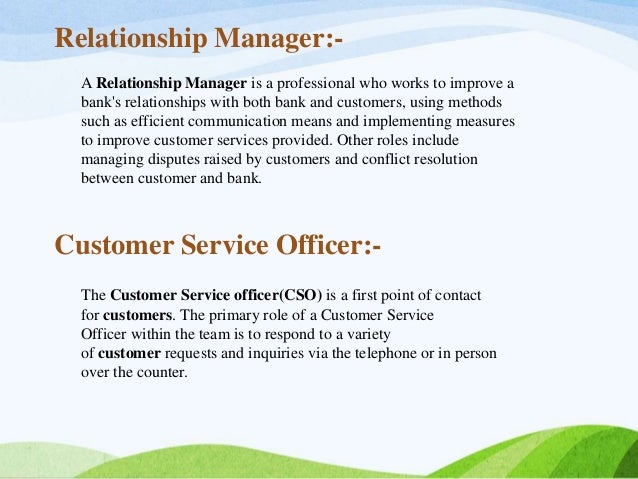 Relationship Manager:-

A Relationship Manager is a professional who works to improve a bank's relationships with both bank and customers, using methods such as efficient communication means and implementing measures to improve customer services provided. Other roles include managing disputes raised by customers and conflict resolution between customer and bank.

Customer Service Officer:-

The Customer Service officer(CSO) is a first point of contact for customers. The primary role of a Customer Service Officer within the team is to respond to a variety of customer requests and inquiries via the telephone or in person over the counter.